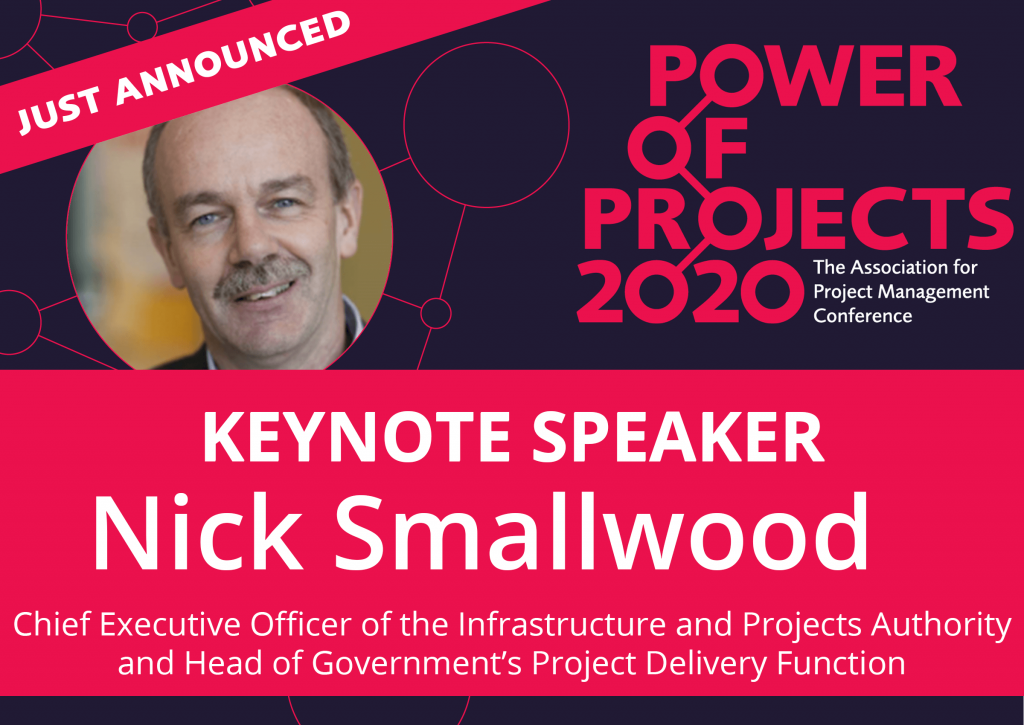 JUST ANNOUNCED

POWER OF PROJECTS 2020
The Association for Project Management Conference

KEYNOTE SPEAKER
Nick Smallwood
Chief Executive Officer of the Infrastructure and Projects Authority and Head of Government's Project Delivery Function